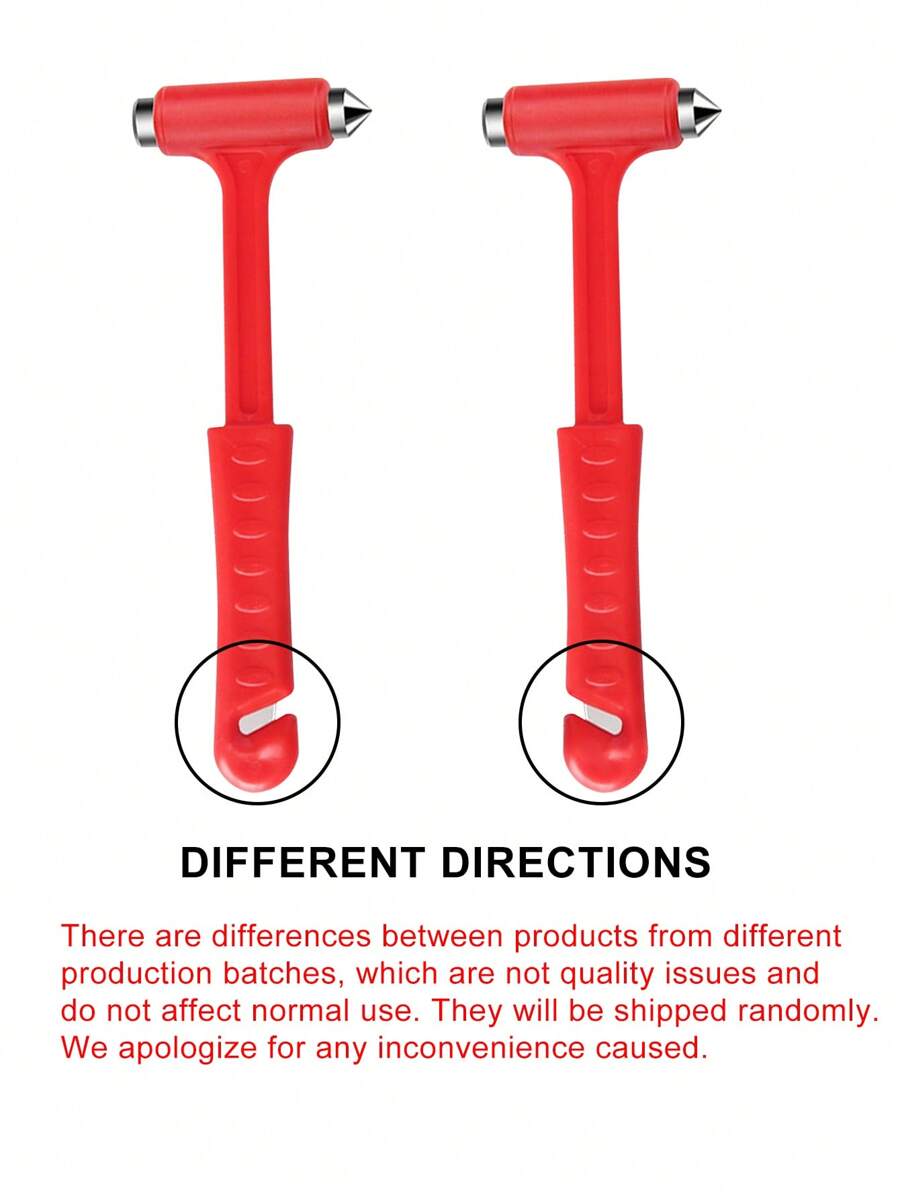 DIFFERENT DIRECTIONS

There are differences between products from different production batches, which are not quality issues and do not affect normal use. They will be shipped randomly. We apologize for any inconvenience caused.